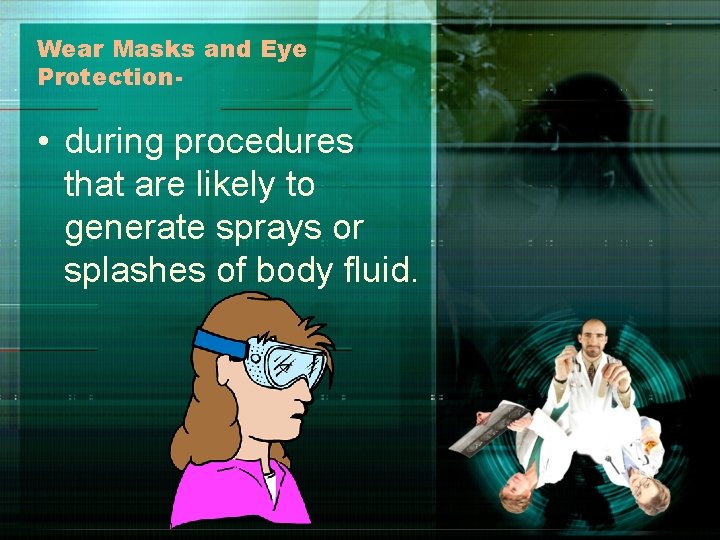 Wear Masks and Eye Protection-

• during procedures that are likely to generate sprays or splashes of body fluid.